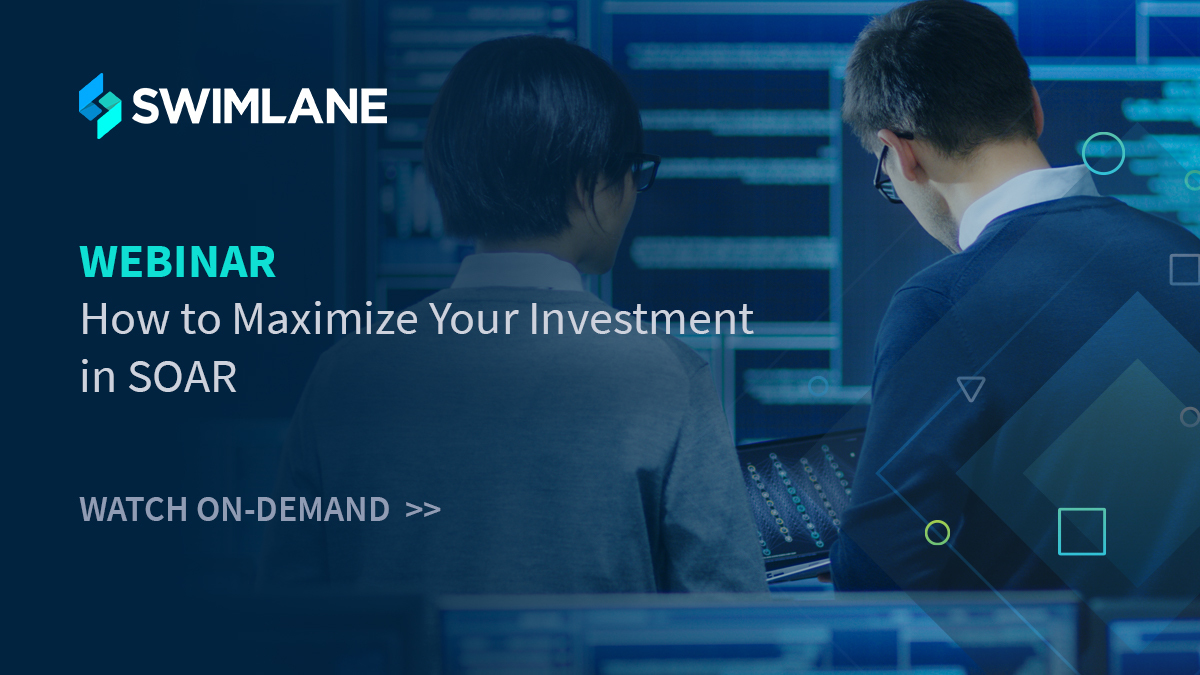 SWIMLANE

WEBINAR
How to Maximize Your Investment in SOAR

WATCH ON-DEMAND >>